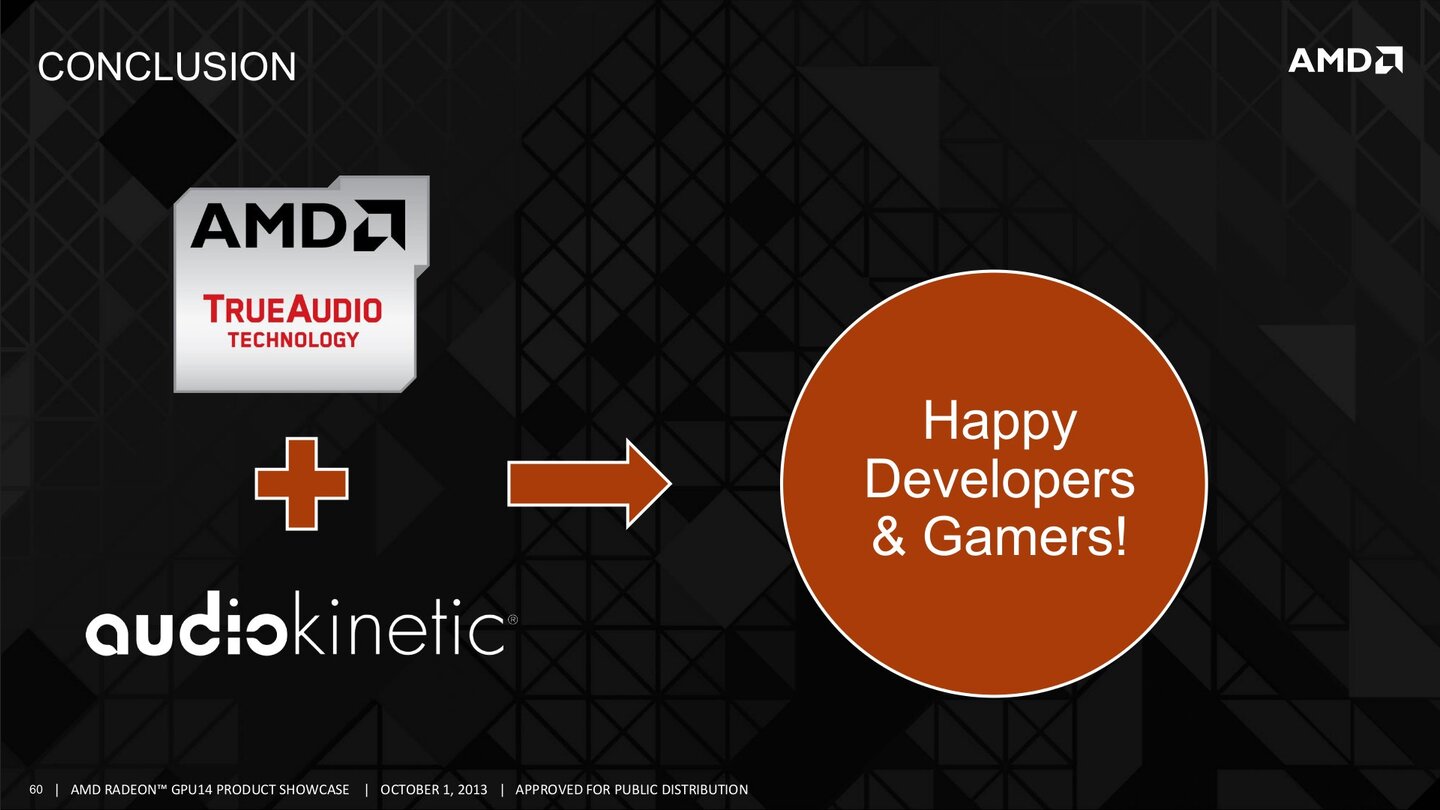 CONCLUSION

AMD

AMD
TRUEAUDIO
TECHNOLOGY

audiokinetic®

Happy Developers & Gamers!

60 | AMD RADEON™ GPU14 PRODUCT SHOWCASE | OCTOBER 1, 2013 | APPROVED FOR PUBLIC DISTRIBUTION